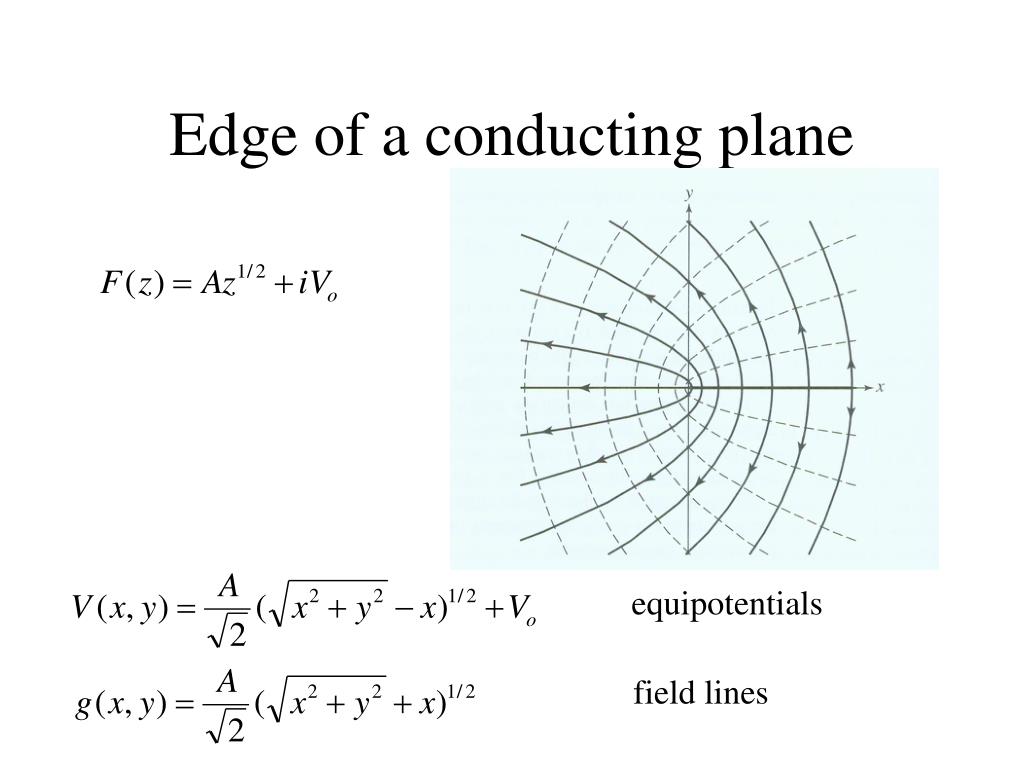 Edge of a conducting plane

$F(z) = Az^{1/2} + iV_o$

y

x

$V(x,y) = \frac{A}{\sqrt{2}}(\sqrt{x^2+y^2} - x)^{1/2} + V_o$

equipotentials

$g(x,y) = \frac{A}{\sqrt{2}}(\sqrt{x^2+y^2} + x)^{1/2}$

field lines